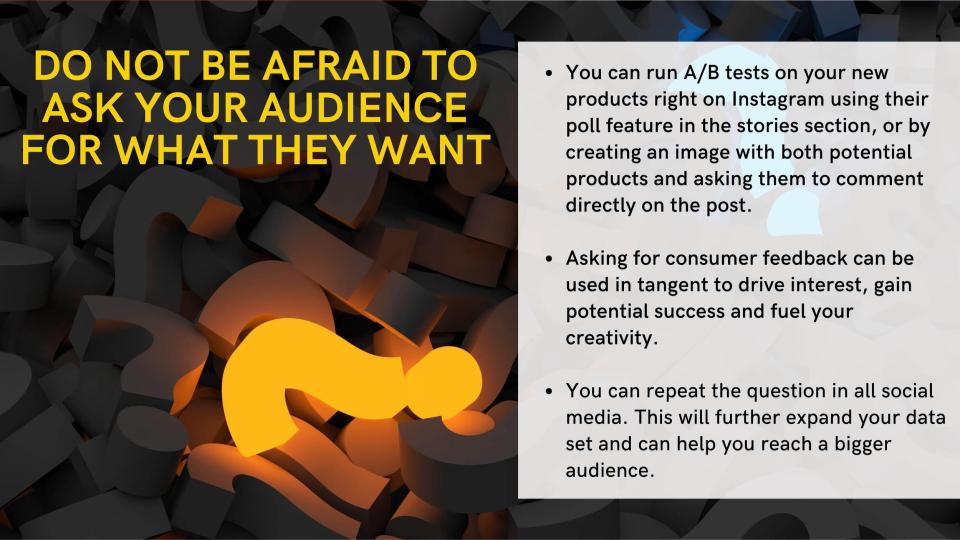 DO NOT BE AFRAID TO ASK YOUR AUDIENCE FOR WHAT THEY WANT

• You can run A/B tests on your new products right on Instagram using their poll feature in the stories section, or by creating an image with both potential products and asking them to comment directly on the post.

• Asking for consumer feedback can be used in tangent to drive interest, gain potential success and fuel your creativity.

• You can repeat the question in all social media. This will further expand your data set and can help you reach a bigger audience.